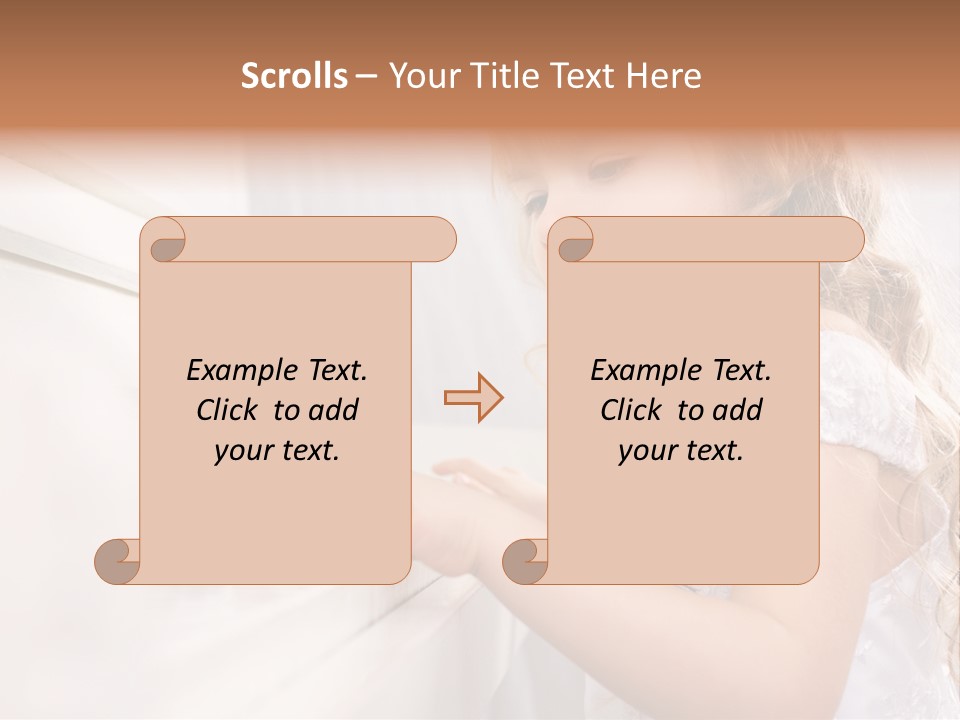 Scrolls – Your Title Text Here

Example Text. Click to add your text.

Example Text. Click to add your text.